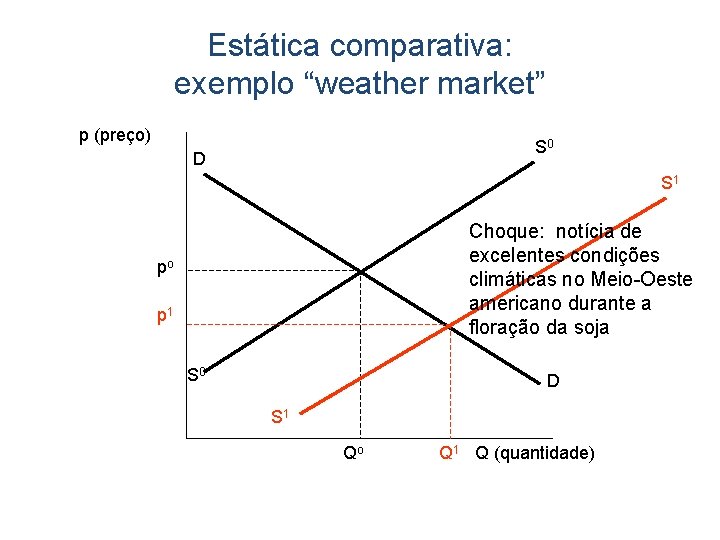 Estática comparativa: exemplo “weather market”

p (preço)

D

$S^0$

$S^1$

Choque: notícia de excelentes condições climáticas no Meio-Oeste americano durante a floração da soja

$p^o$

$p^1$

$S^0$

D

$S^1$

$Q^o$

$Q^1$

Q (quantidade)